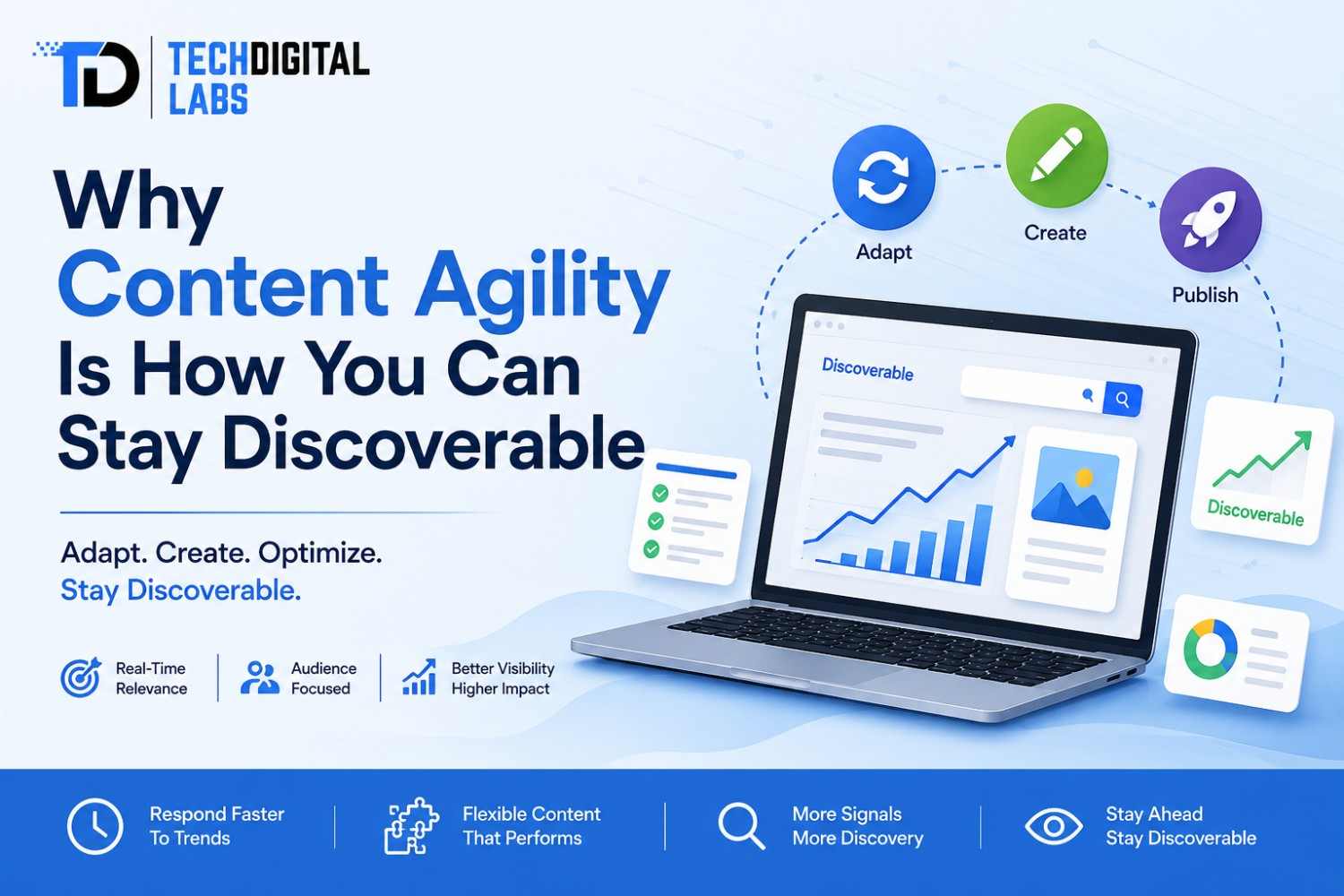 TD TECHDIGITAL LABS

Why Content Agility Is How You Can Stay Discoverable

Adapt. Create. Optimize.
Stay Discoverable.

Real-Time Relevance
Audience Focused
Better Visibility Higher Impact

Adapt
Create
Publish

Discoverable

Discoverable

Respond Faster To Trends
Flexible Content That Performs
More Signals More Discovery
Stay Ahead Stay Discoverable